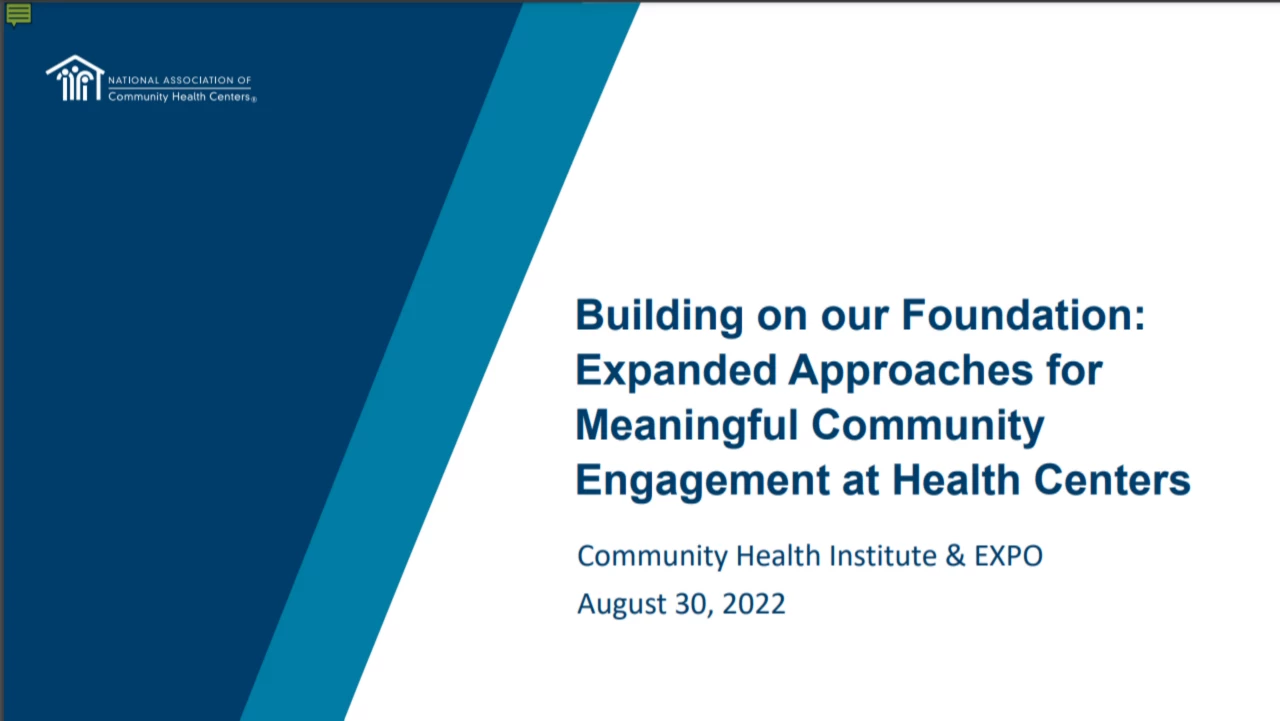 NATIONAL ASSOCIATION OF
Community Health Centers®

Building on our Foundation: Expanded Approaches for Meaningful Community Engagement at Health Centers

Community Health Institute & EXPO
August 30, 2022